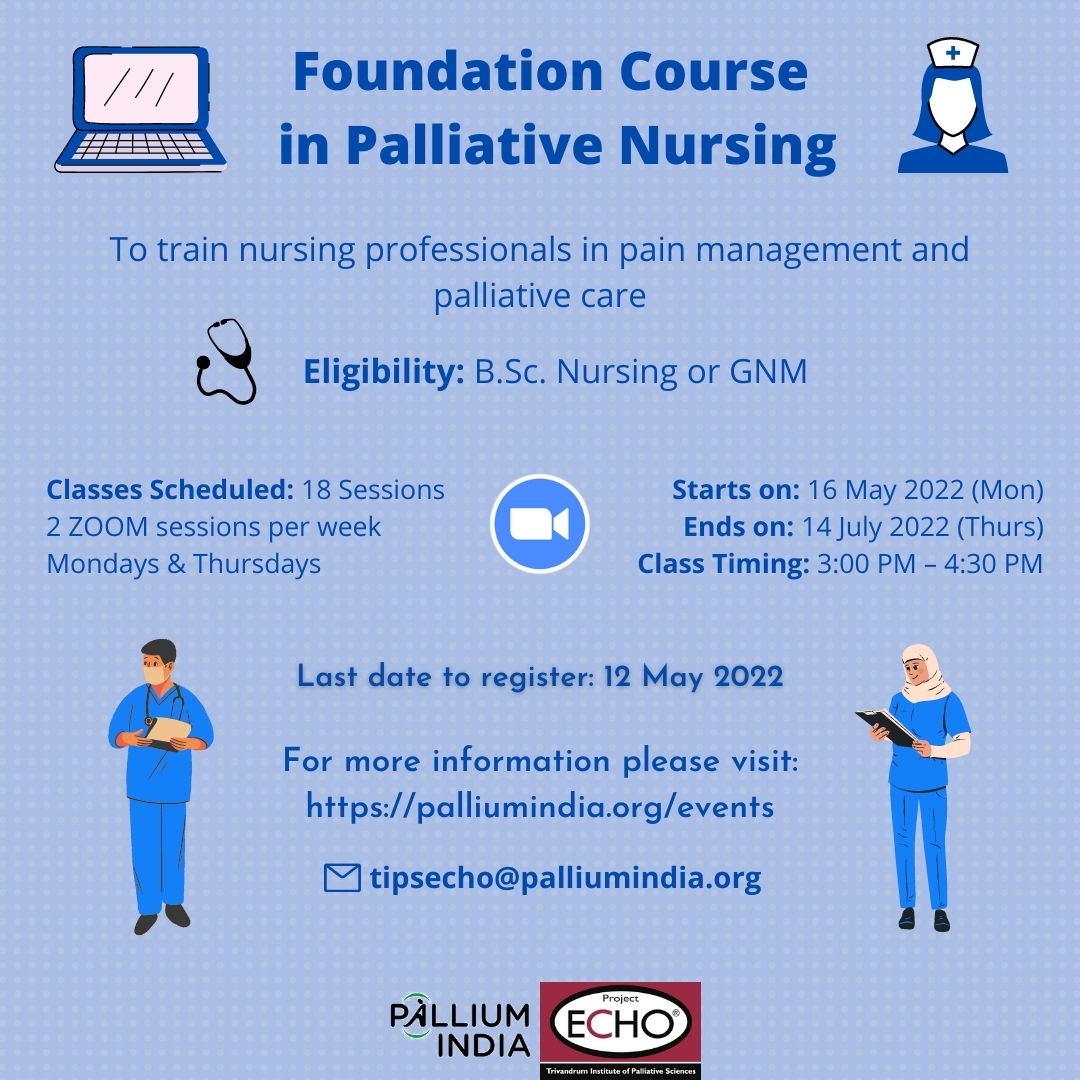 Foundation Course in Palliative Nursing

To train nursing professionals in pain management and palliative care

Eligibility: B.Sc. Nursing or GNM

Classes Scheduled: 18 Sessions
2 ZOOM sessions per week
Mondays & Thursdays

Starts on: 16 May 2022 (Mon)
Ends on: 14 July 2022 (Thurs)
Class Timing: 3:00 PM – 4:30 PM

Last date to register: 12 May 2022

For more information please visit:
https://palliumindia.org/events

tipsecho@palliumindia.org

PALLIUM INDIA

Project ECHO®
Trivandrum Institute of Palliative Sciences